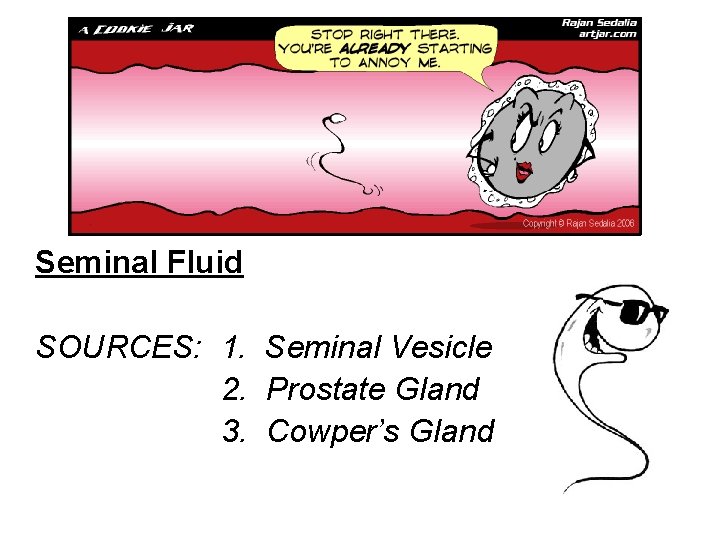 A COOKIE JAR

Rajan Sedalia
artjar.com

STOP RIGHT THERE. YOU'RE ALREADY STARTING TO ANNOY ME.

Copyright © Rajan Sedalia 2006

Seminal Fluid

SOURCES: 1. Seminal Vesicle
2. Prostate Gland
3. Cowper's Gland